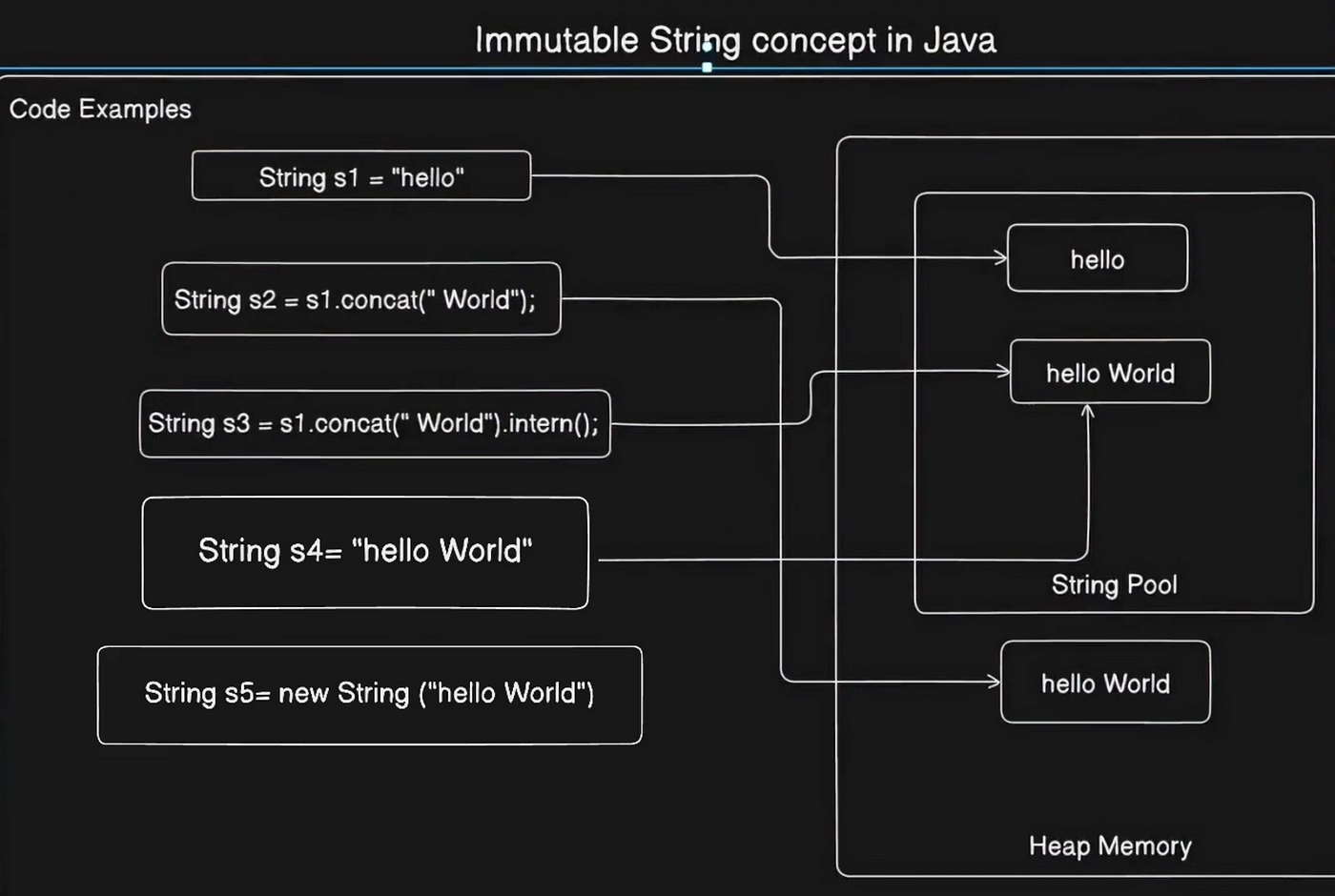 Immutable String concept in Java

Code Examples

String s1 = "hello"

String s2 = s1.concat(" World");

String s3 = s1.concat(" World").intern();

String s4= "hello World"

String s5= new String ("hello World")

hello

hello World

String Pool

hello World

Heap Memory